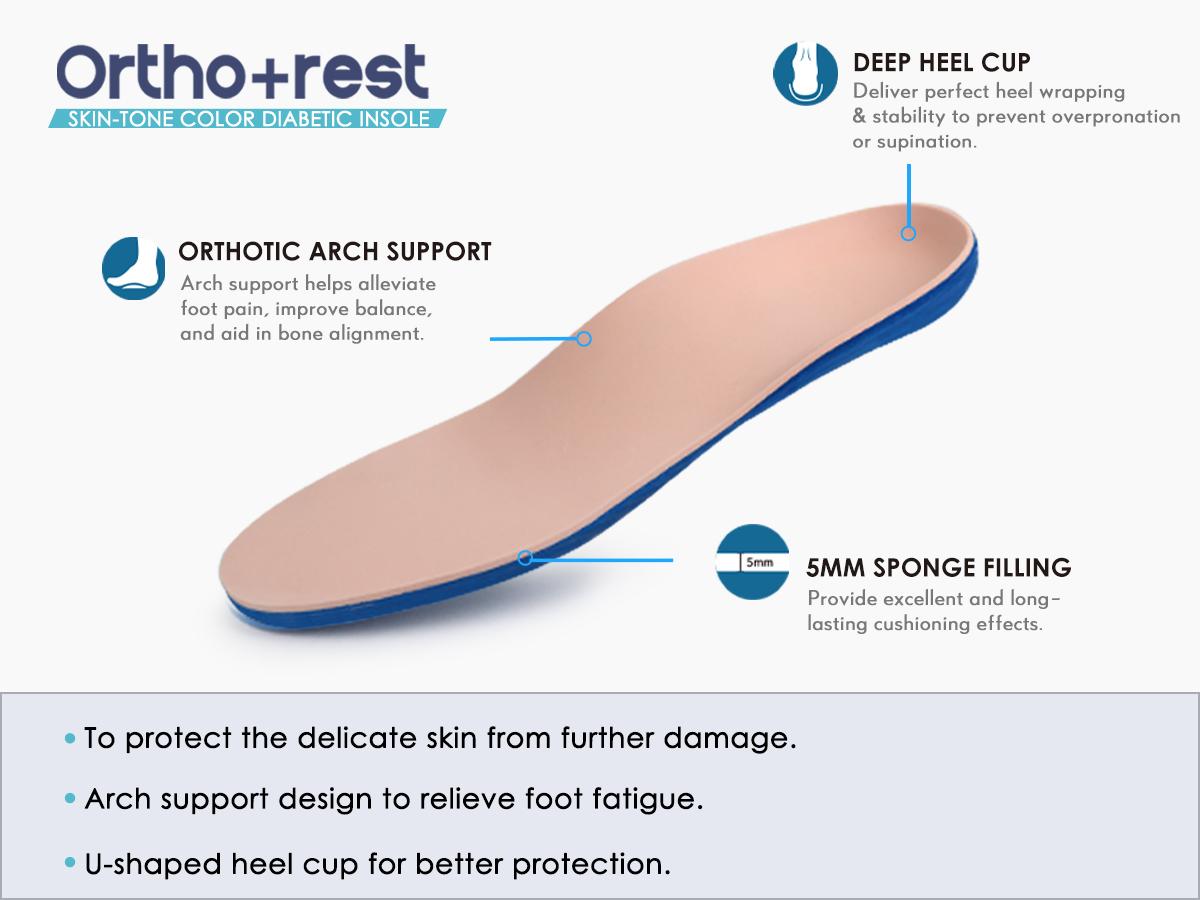 Ortho+rest
SKIN-TONE COLOR DIABETIC INSOLE

DEEP HEEL CUP
Deliver perfect heel wrapping & stability to prevent overpronation or supination.

ORTHOTIC ARCH SUPPORT
Arch support helps alleviate foot pain, improve balance, and aid in bone alignment.

5mm

5MM SPONGE FILLING
Provide excellent and long-lasting cushioning effects.

• To protect the delicate skin from further damage.
• Arch support design to relieve foot fatigue.
• U-shaped heel cup for better protection.